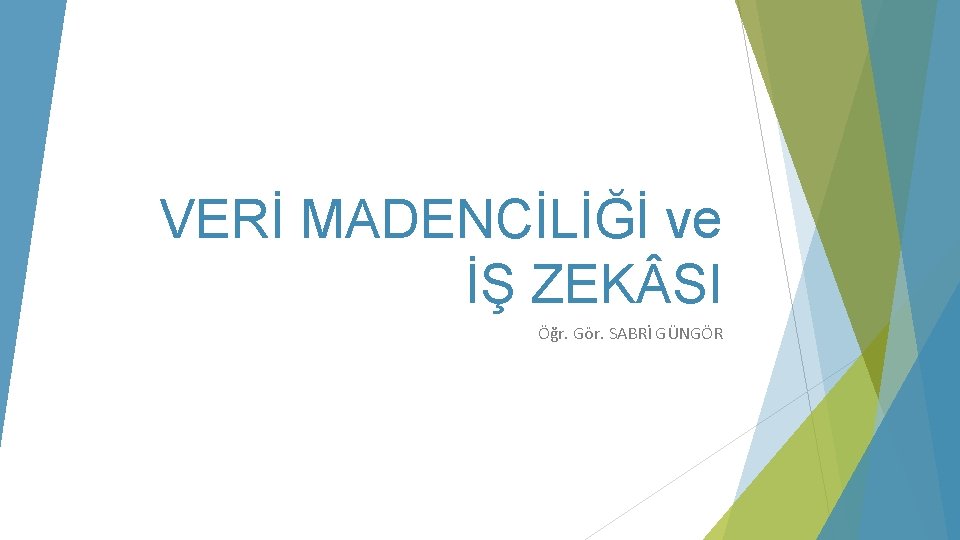 VERİ MADENCİLİĞİ ve İŞ ZEKÂSI

Öğr. Gör. SABRİ GÜNGÖR